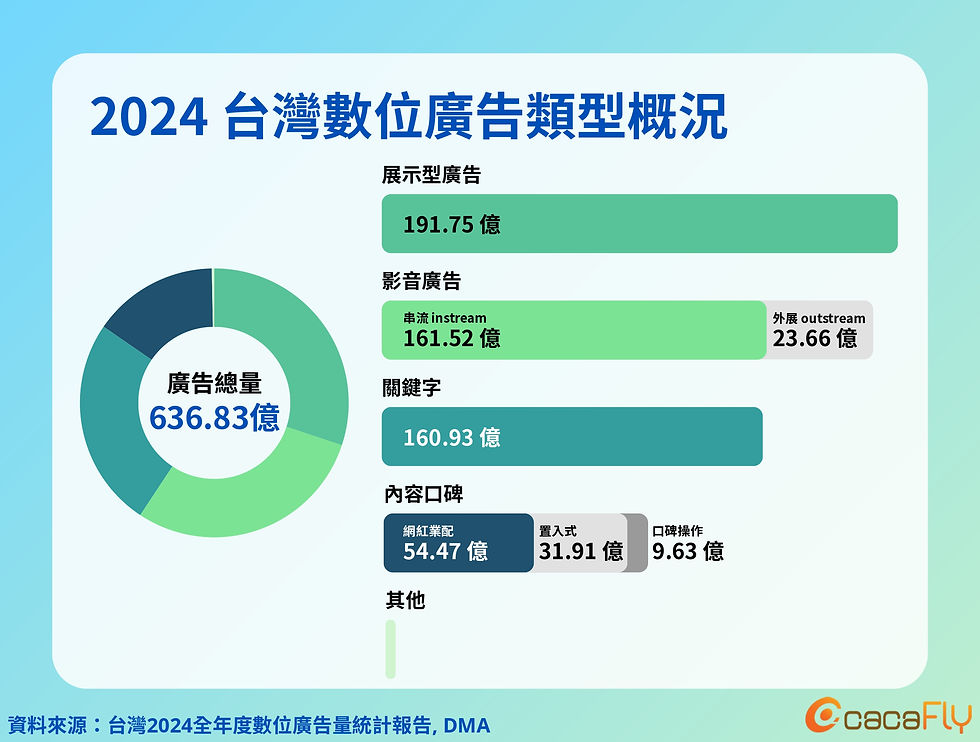 2024 台灣數位廣告類型概況

廣告總量
636.83億

展示型廣告

191.75 億

影音廣告

串流 instream
161.52 億

外展 outstream
23.66 億

關鍵字

160.93 億

內容口碑

網紅業配
54.47 億

置入式
31.91 億

口碑操作
9.63 億

其他

資料來源：台灣2024全年度數位廣告量統計報告, DMA

cacaFly